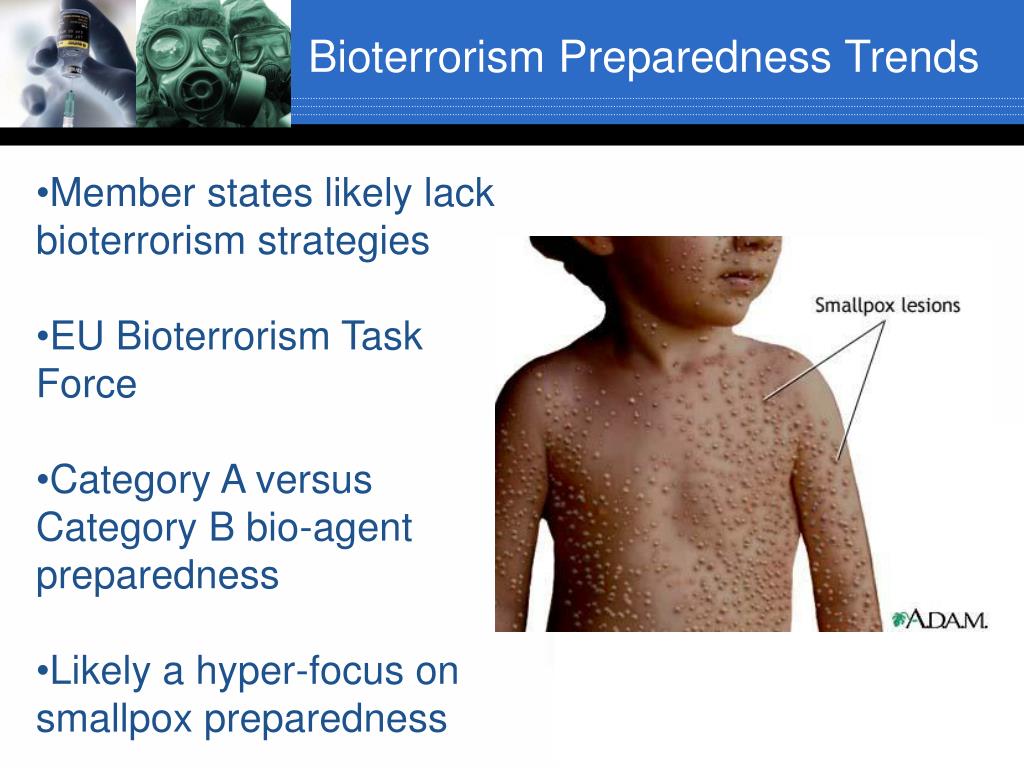 Bioterrorism Preparedness Trends

•Member states likely lack bioterrorism strategies

•EU Bioterrorism Task Force

•Category A versus Category B bio-agent preparedness

•Likely a hyper-focus on smallpox preparedness

Smallpox lesions

A.D.A.M.